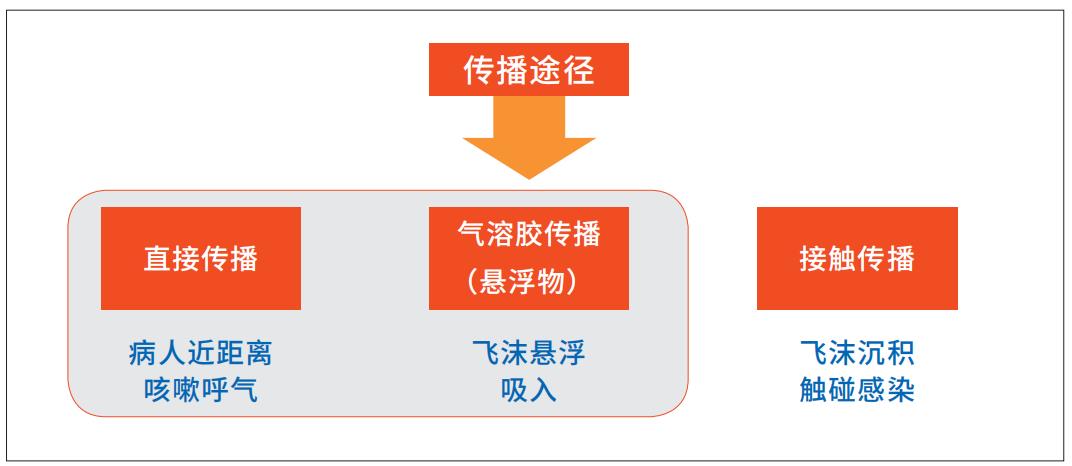 传播途径

直接传播

病人近距离
咳嗽呼气

气溶胶传播
（悬浮物）

飞沫悬浮
吸入

接触传播

飞沫沉积
触碰感染